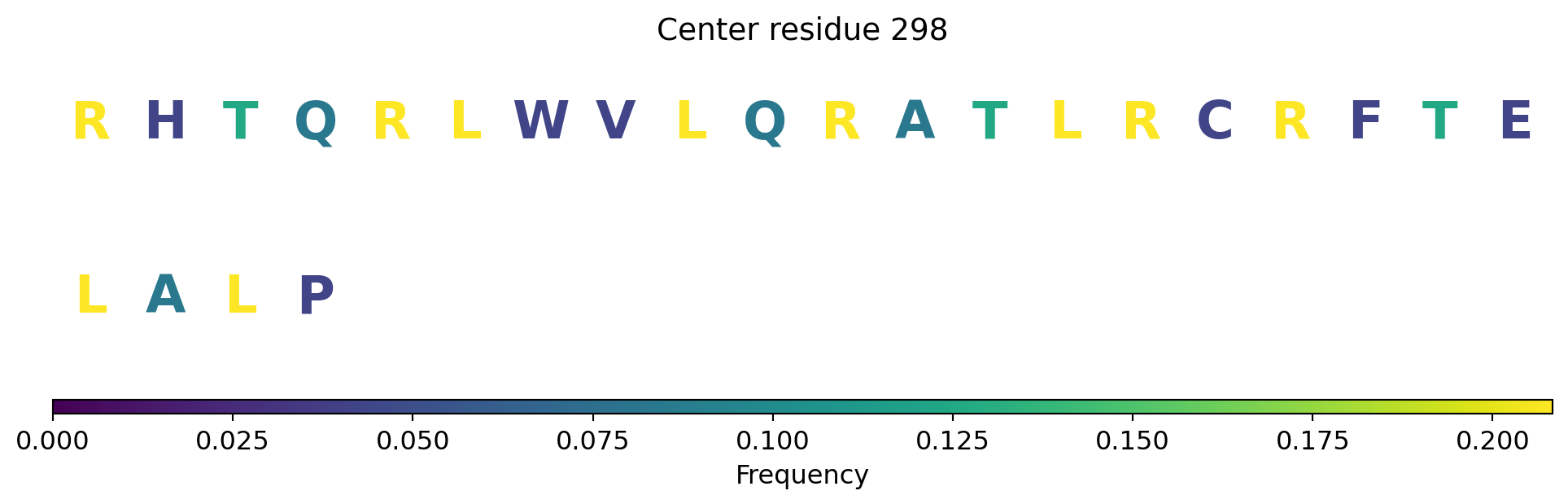 Center residue 298

R H T Q R L W V L Q R A T L R C R F T E

L A L P

0.000 0.025 0.050 0.075 0.100 0.125 0.150 0.175 0.200

Frequency